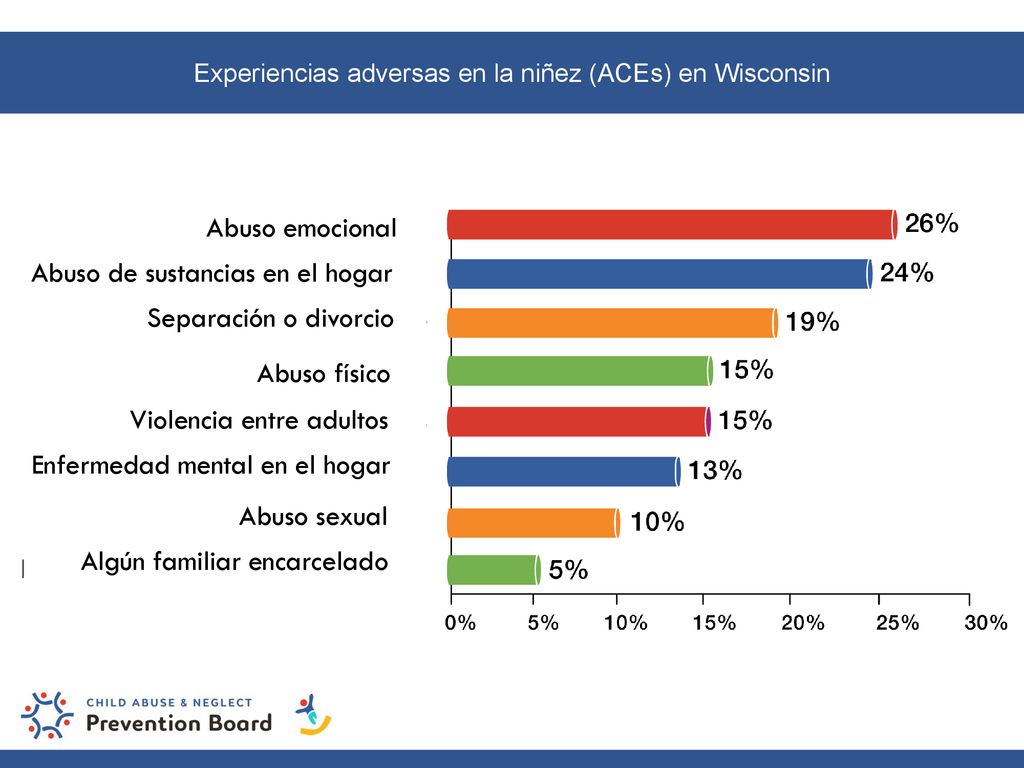 Experiencias adversas en la niñez (ACEs) en Wisconsin

Abuso emocional 26%
Abuso de sustancias en el hogar 24%
Separación o divorcio 19%
Abuso físico 15%
Violencia entre adultos 15%
Enfermedad mental en el hogar 13%
Abuso sexual 10%
Algún familiar encarcelado 5%

0% 5% 10% 15% 20% 25% 30%

CHILD ABUSE & NEGLECT
Prevention Board